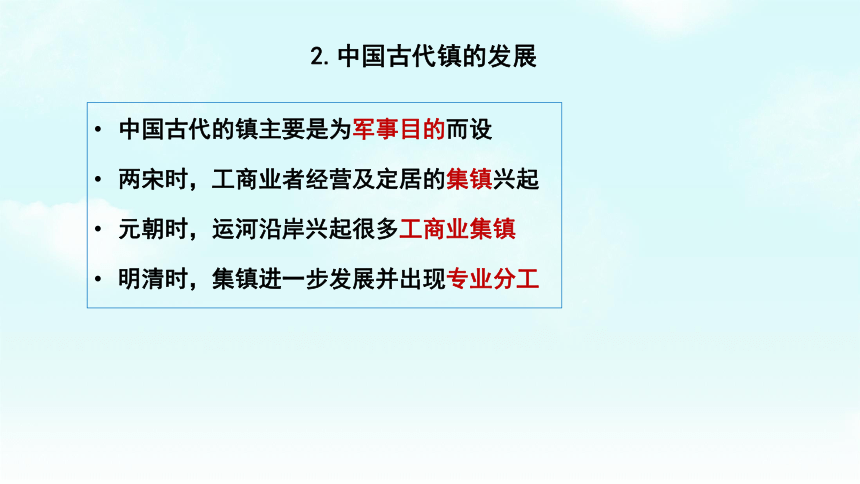 2. 中国古代镇的发展

• 中国古代的镇主要是为军事目的而设

• 两宋时，工商业者经营及定居的集镇兴起

• 元朝时，运河沿岸兴起很多工商业集镇

• 明清时，集镇进一步发展并出现专业分工